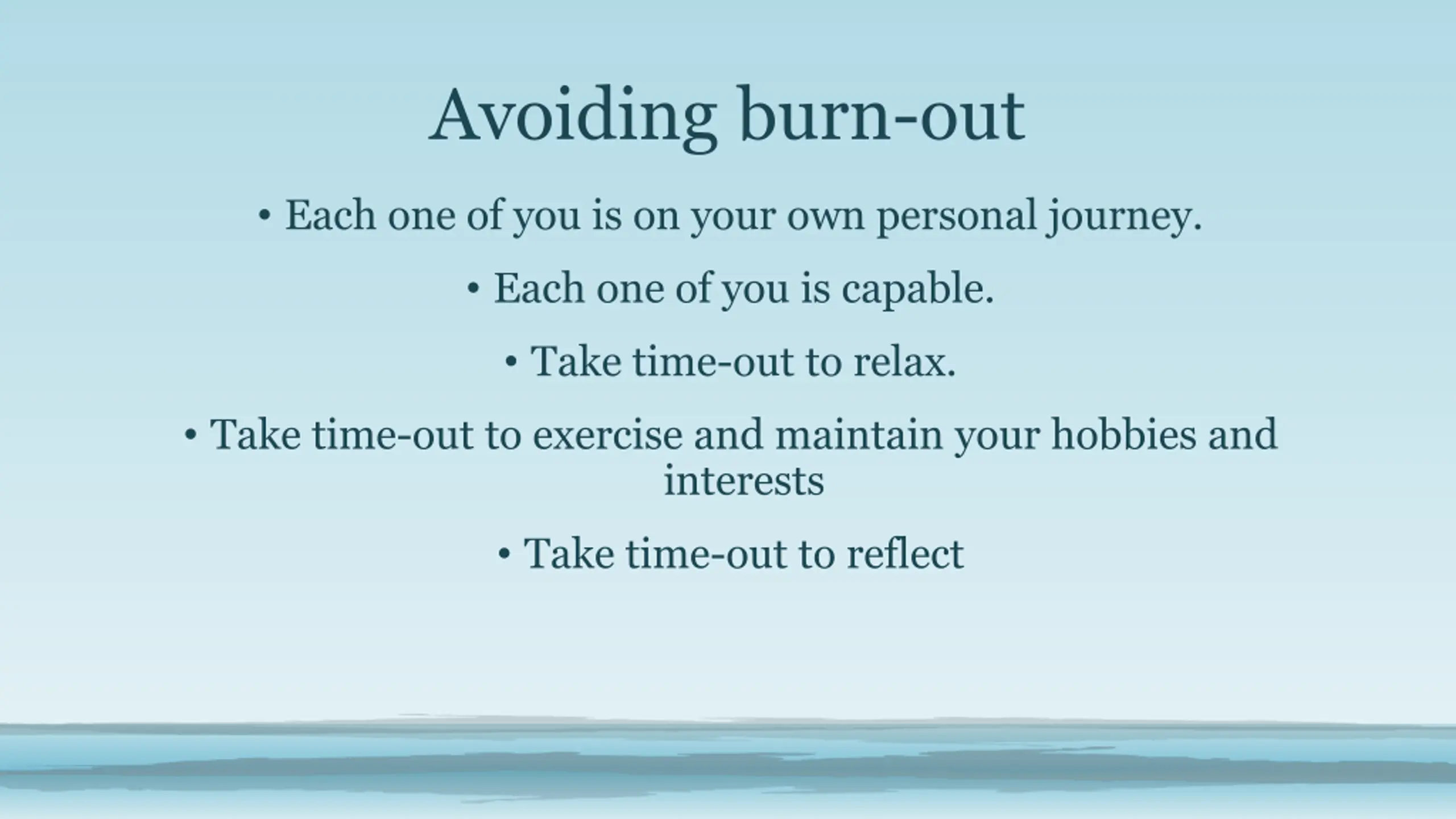 Avoiding burn-out

• Each one of you is on your own personal journey.

• Each one of you is capable.

• Take time-out to relax.

• Take time-out to exercise and maintain your hobbies and interests

• Take time-out to reflect